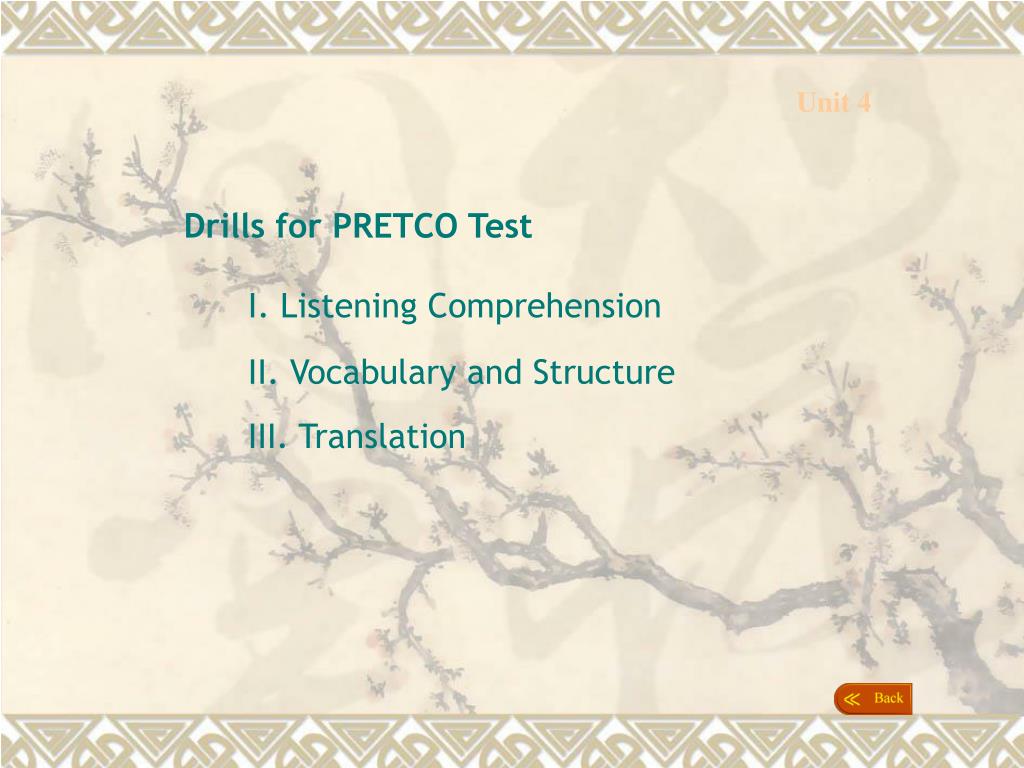 Unit 4

Drills for PRETCO Test

I. Listening Comprehension

II. Vocabulary and Structure

III. Translation

Back